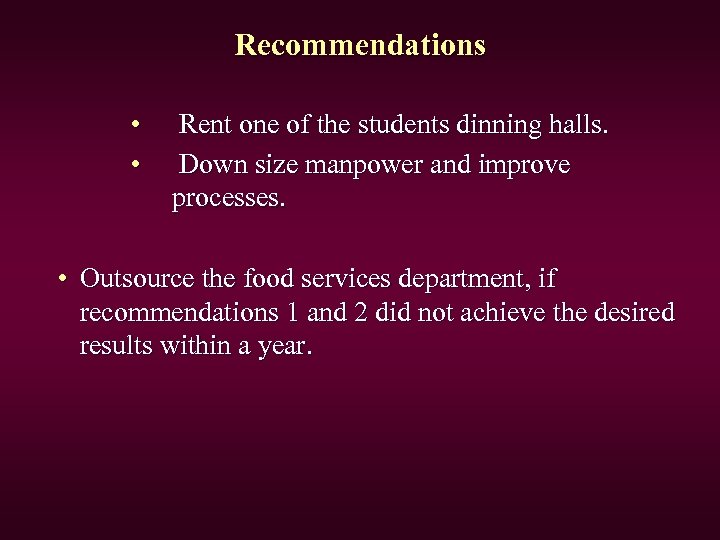 Recommendations

• Rent one of the students dinning halls.
• Down size manpower and improve processes.

• Outsource the food services department, if recommendations 1 and 2 did not achieve the desired results within a year.